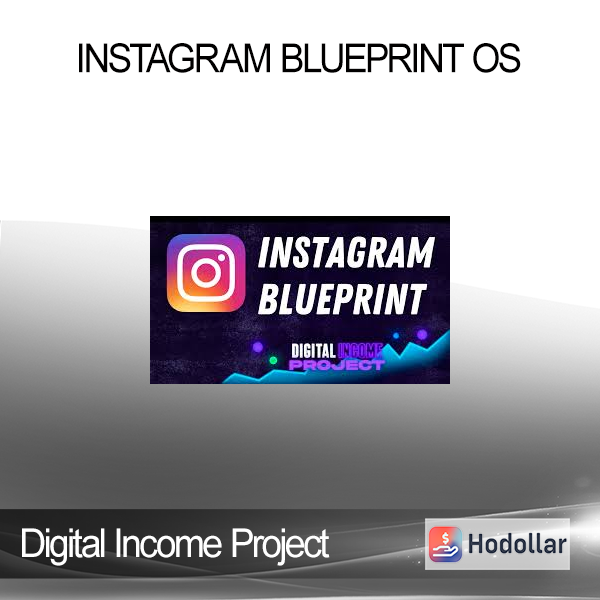 INSTAGRAM BLUEPRINT OS

INSTAGRAM BLUEPRINT

DIGITAL INCOME PROJECT

Digital Income Project

Hodollar